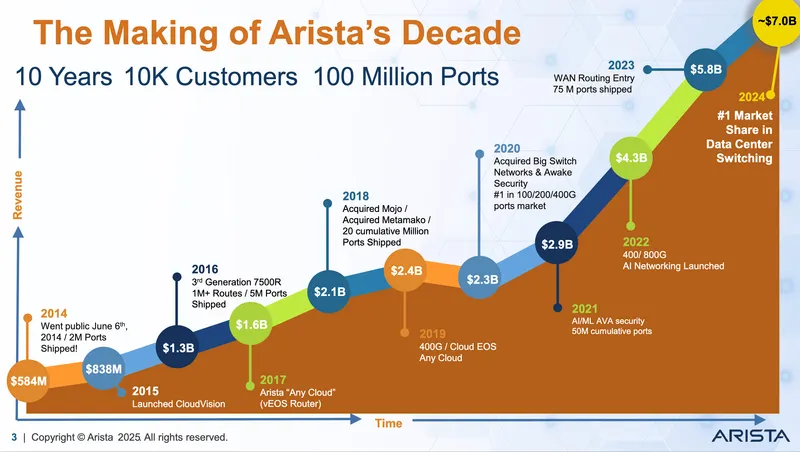 The Making of Arista's Decade

10 Years 10K Customers 100 Million Ports

Revenue

2014
Went public June 6th, 2014 / 2M Ports Shipped!

$584M

$838M

2015
Launched CloudVision

2016
3rd Generation 7500R 1M+ Routes / 5M Ports Shipped

$1.3B

$1.6B

2017
Arista "Any Cloud" (vEOS Router)

2018
Acquired Mojo / Acquired Metamako / 20 cumulative Million Ports Shipped

$2.1B

$2.4B

2019
400G / Cloud EOS Any Cloud

2020
Acquired Big Switch Networks & Awake Security #1 in 100/200/400G ports market

$2.3B

$2.9B

2021
AI/ML AVA security 50M cumulative ports

$4.3B

2022
400/ 800G AI Networking Launched

2023
WAN Routing Entry 75 M ports shipped

$5.8B

~$7.0B

2024
#1 Market Share in Data Center Switching

Time

3 | Copyright © Arista 2025. All rights reserved.

ARISTA